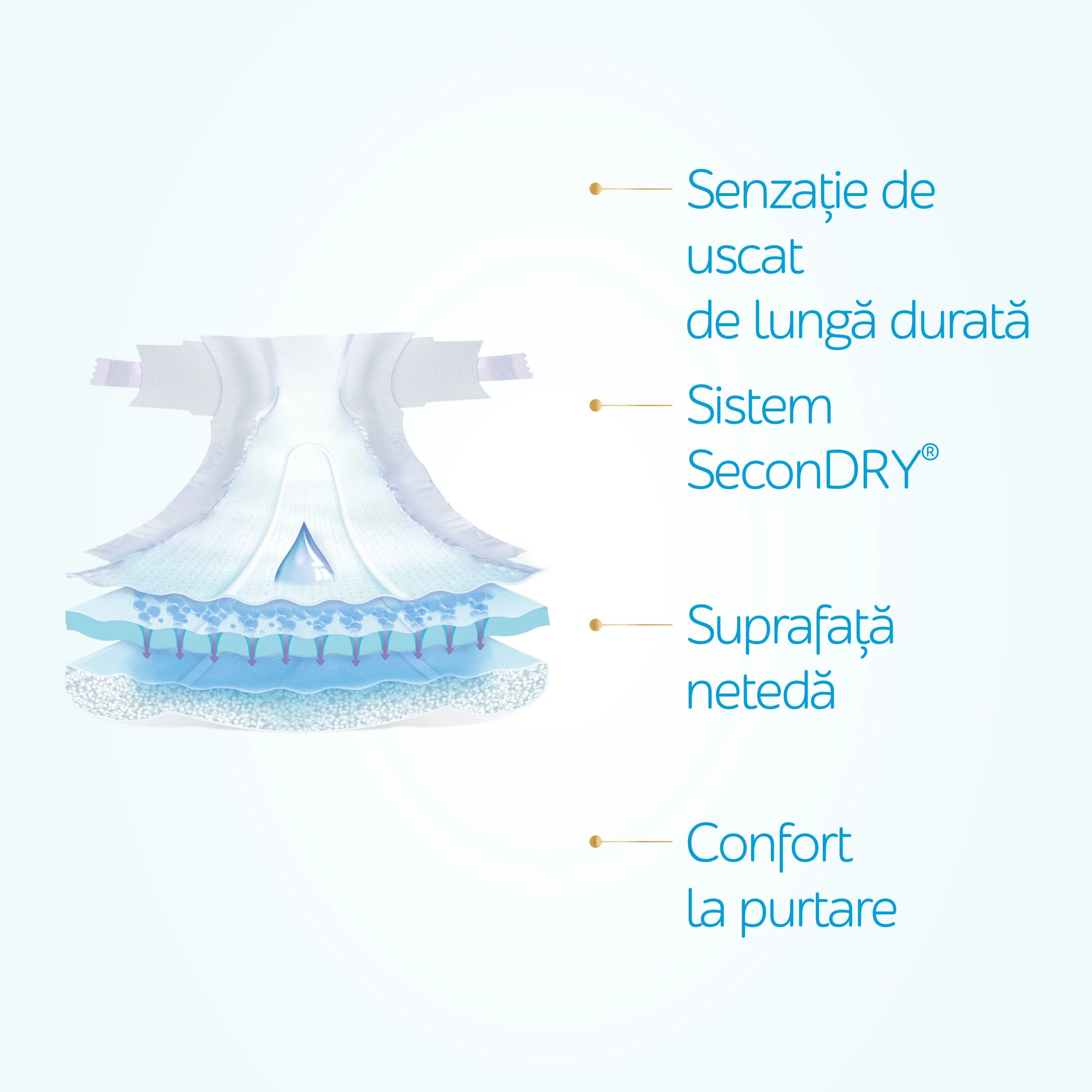 Senzație de uscat de lungă durată

Sistem SeconDRY®

Suprafață netedă

Confort la purtare